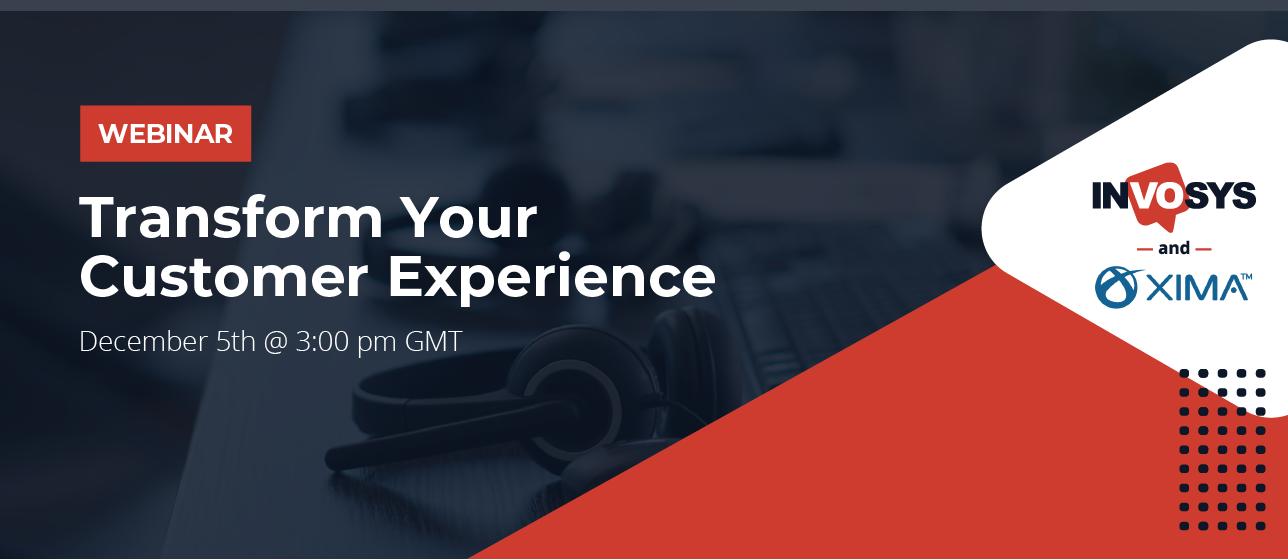 WEBINAR

Transform Your Customer Experience

December 5th @ 3:00 pm GMT

INVOSYS

and

XIMA™